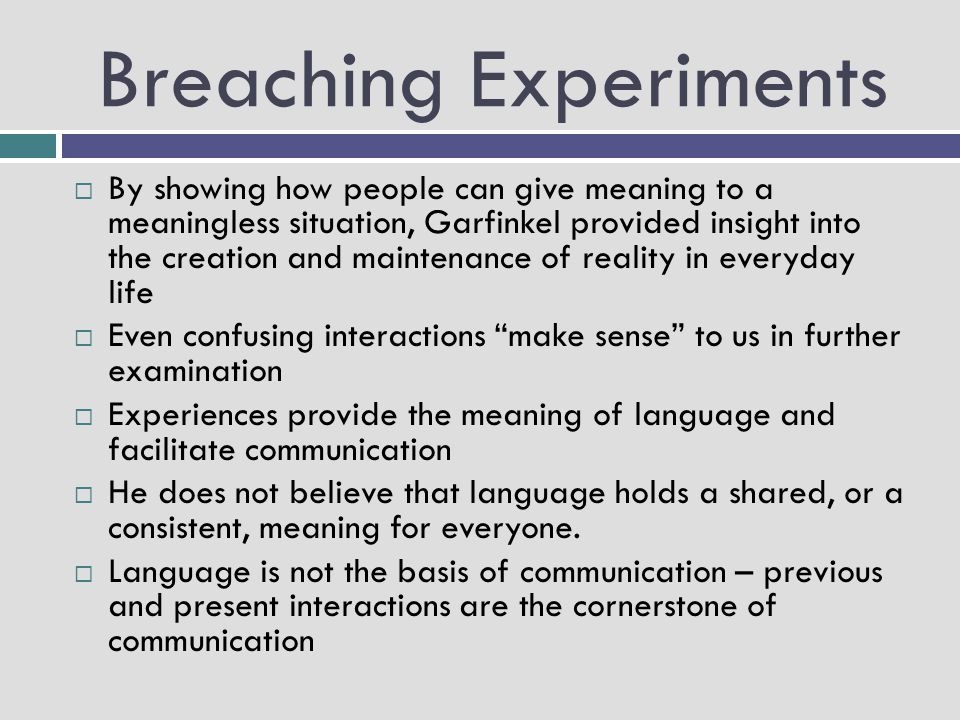 Breaching Experiments

□ By showing how people can give meaning to a meaningless situation, Garfinkel provided insight into the creation and maintenance of reality in everyday life

□ Even confusing interactions “make sense” to us in further examination

□ Experiences provide the meaning of language and facilitate communication

□ He does not believe that language holds a shared, or a consistent, meaning for everyone.

□ Language is not the basis of communication – previous and present interactions are the cornerstone of communication